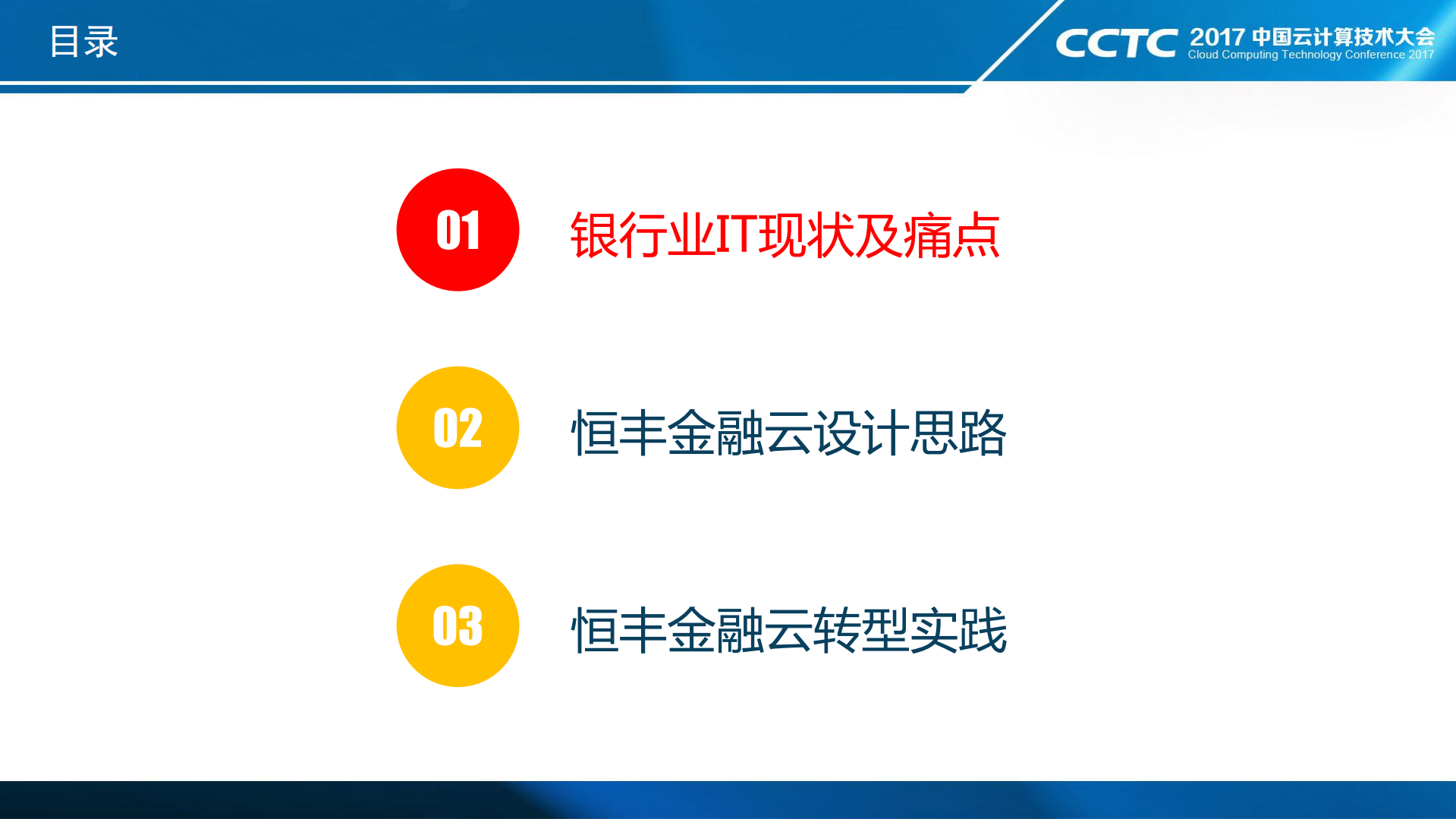 目录

CCTC 2017 中国云计算技术大会
Cloud Computing Technology Conference 2017

01 银行业IT现状及痛点

02 恒丰金融云设计思路

03 恒丰金融云转型实践